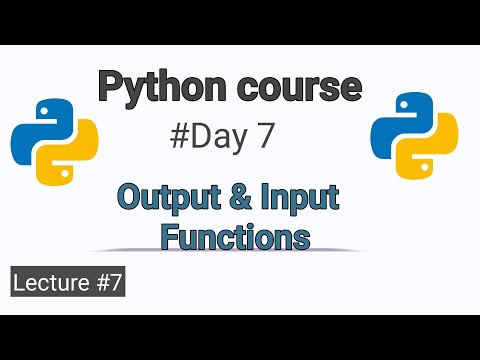 Python course

#Day 7

Output & Input Functions

Lecture #7